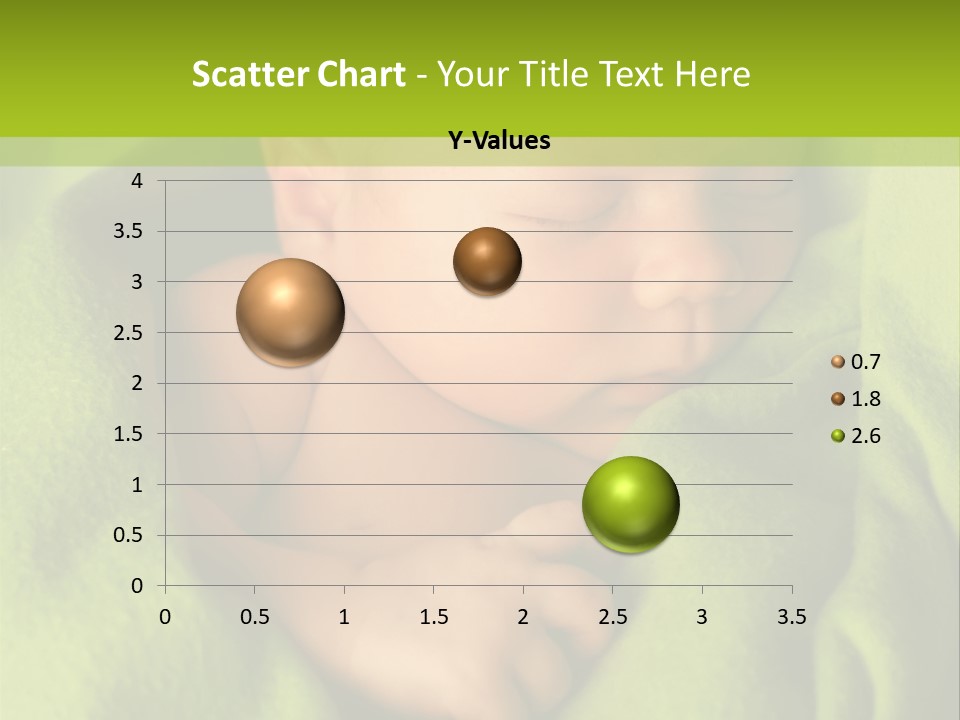 Scatter Chart - Your Title Text Here

Y-Values

4
3.5
3
2.5
2
1.5
1
0.5
0

0 0.5 1 1.5 2 2.5 3 3.5

0.7
1.8
2.6